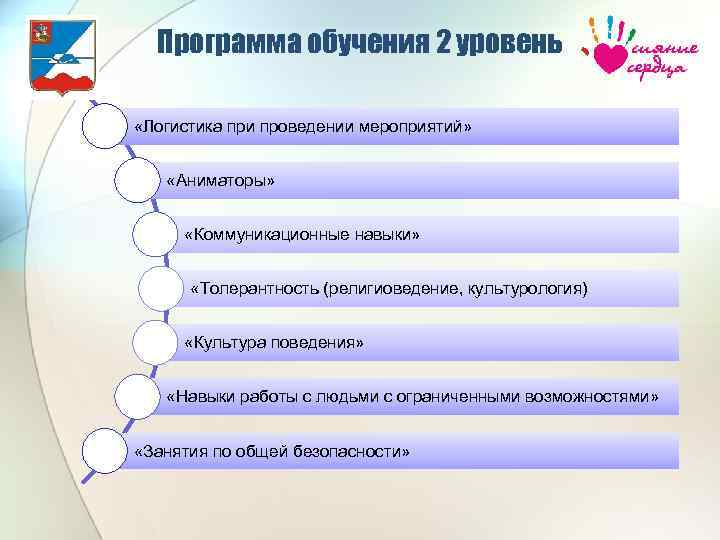 Программа обучения 2 уровень

сияние сердца

«Логистика при проведении мероприятий»

«Аниматоры»

«Коммуникационные навыки»

«Толерантность (религиоведение, культурология)

«Культура поведения»

«Навыки работы с людьми с ограниченными возможностями»

«Занятия по общей безопасности»